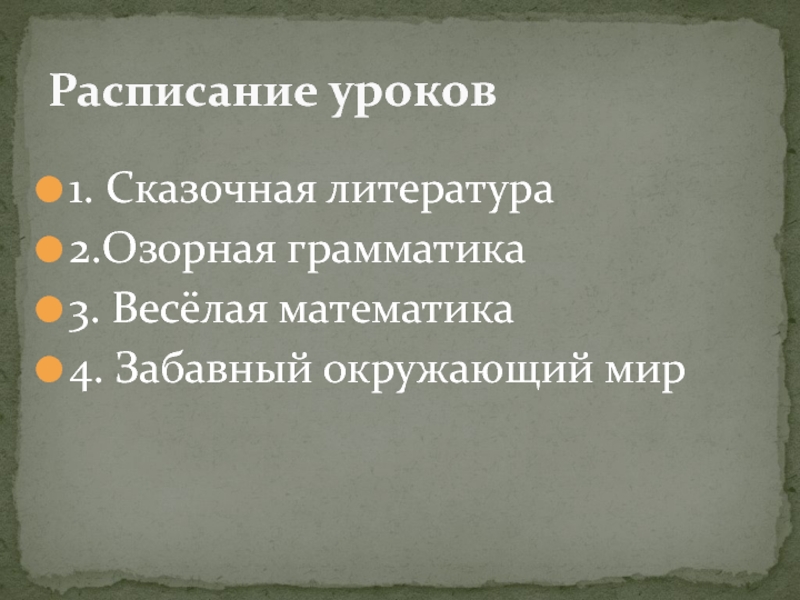 Расписание уроков

1. Сказочная литература
2.Озорная грамматика
3. Весёлая математика
4. Забавный окружающий мир